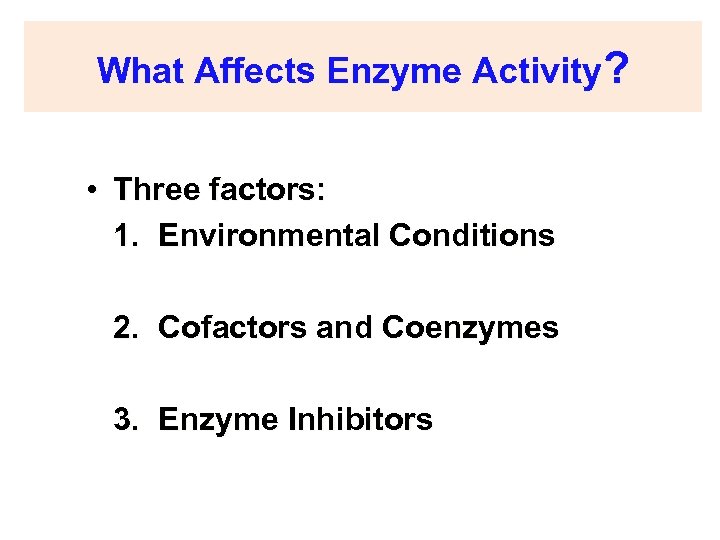 What Affects Enzyme Activity?

• Three factors:

1. Environmental Conditions

2. Cofactors and Coenzymes

3. Enzyme Inhibitors